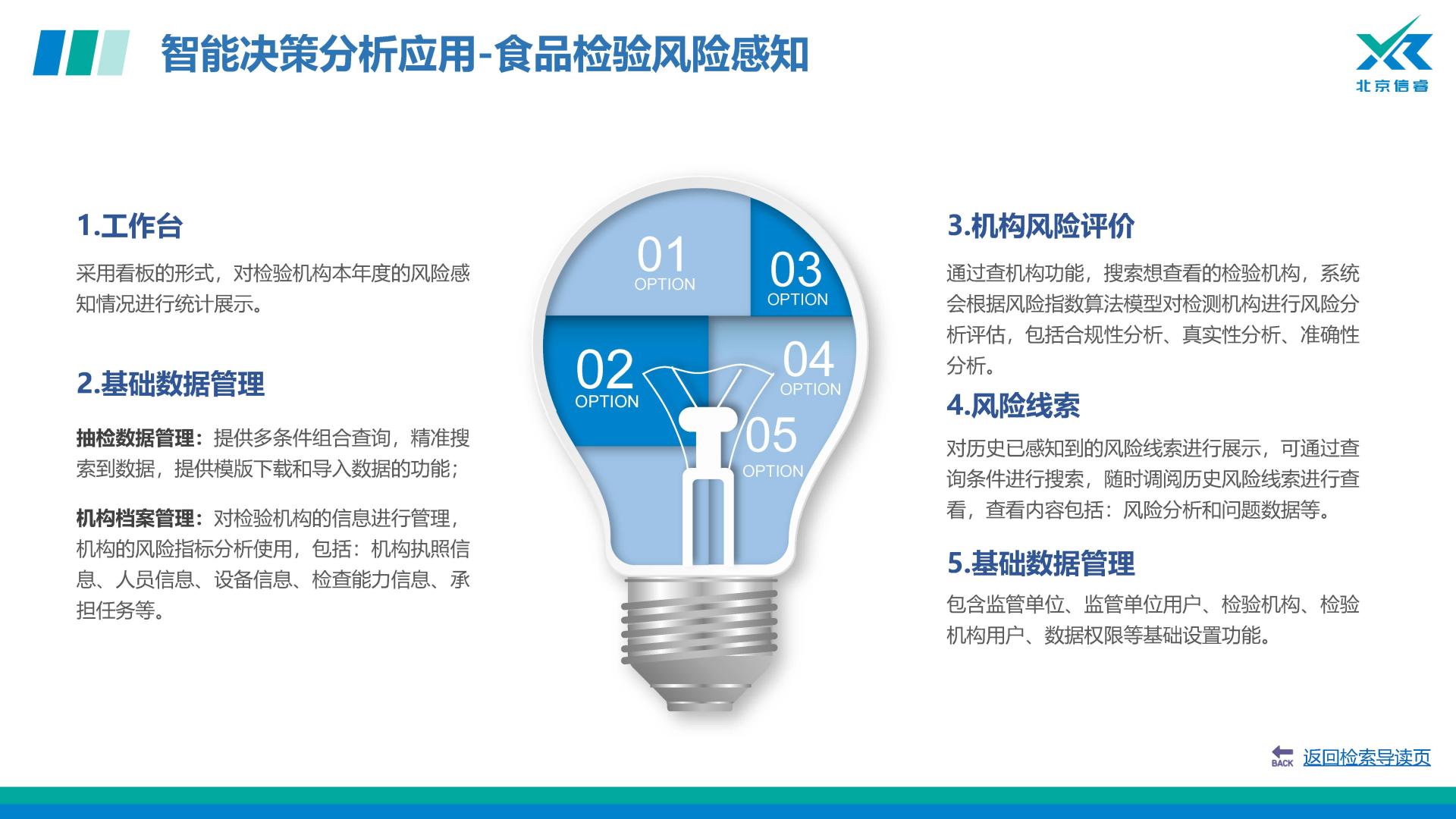 智能决策分析应用-食品检验风险感知

北京信睿

1.工作台

采用看板的形式，对检验机构本年度的风险感知情况进行统计展示。

2.基础数据管理

抽检数据管理：提供多条件组合查询，精准搜索到数据，提供模版下载和导入数据的功能；

机构档案管理：对检验机构的信息进行管理，机构的风险指标分析使用，包括：机构执照信息、人员信息、设备信息、检查能力信息、承担任务等。

01
OPTION

03
OPTION

02
OPTION

04
OPTION

05
OPTION

3.机构风险评价

通过查机构功能，搜索想查看的检验机构，系统会根据风险指数算法模型对检测机构进行风险分析评估，包括合规性分析、真实性分析、准确性分析。

4.风险线索

对历史已感知到的风险线索进行展示，可通过查询条件进行搜索，随时调阅历史风险线索进行查看，查看内容包括：风险分析和问题数据等。

5.基础数据管理

包含监管单位、监管单位用户、检验机构、检验机构用户、数据权限等基础设置功能。

BACK 返回检索导读页